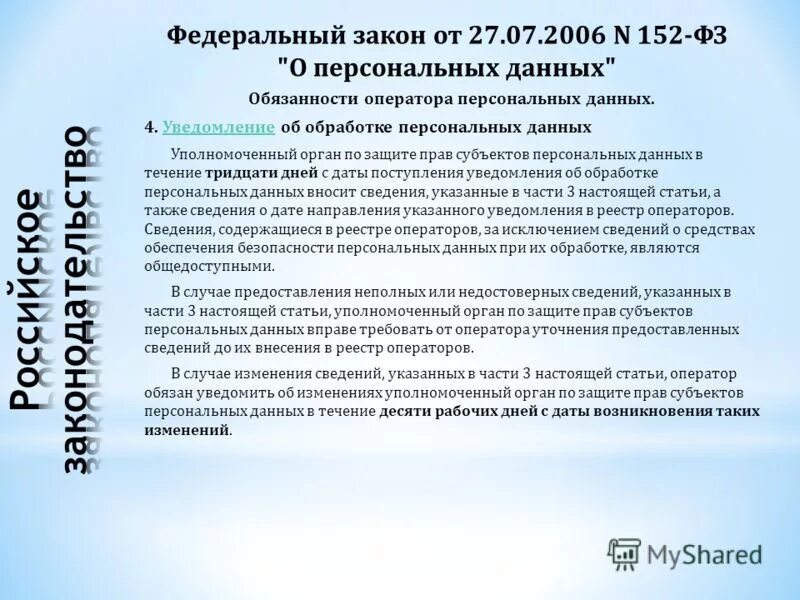 Российское законодательство

Федеральный закон от 27.07.2006 N 152-ФЗ "О персональных данных"

Обязанности оператора персональных данных.

4. Уведомление об обработке персональных данных

Уполномоченный орган по защите прав субъектов персональных данных в течение тридцати дней с даты поступления уведомления об обработке персональных данных вносит сведения, указанные в части 3 настоящей статьи, а также сведения о дате направления указанного уведомления в реестр операторов. Сведения, содержащиеся в реестре операторов, за исключением сведений о средствах обеспечения безопасности персональных данных при их обработке, являются общедоступными.

В случае предоставления неполных или недостоверных сведений, указанных в части 3 настоящей статьи, уполномоченный орган по защите прав субъектов персональных данных вправе требовать от оператора уточнения предоставленных сведений до их внесения в реестр операторов.

В случае изменения сведений, указанных в части 3 настоящей статьи, оператор обязан уведомить об изменениях уполномоченный орган по защите прав субъектов персональных данных в течение десяти рабочих дней с даты возникновения таких изменений.

MyShared